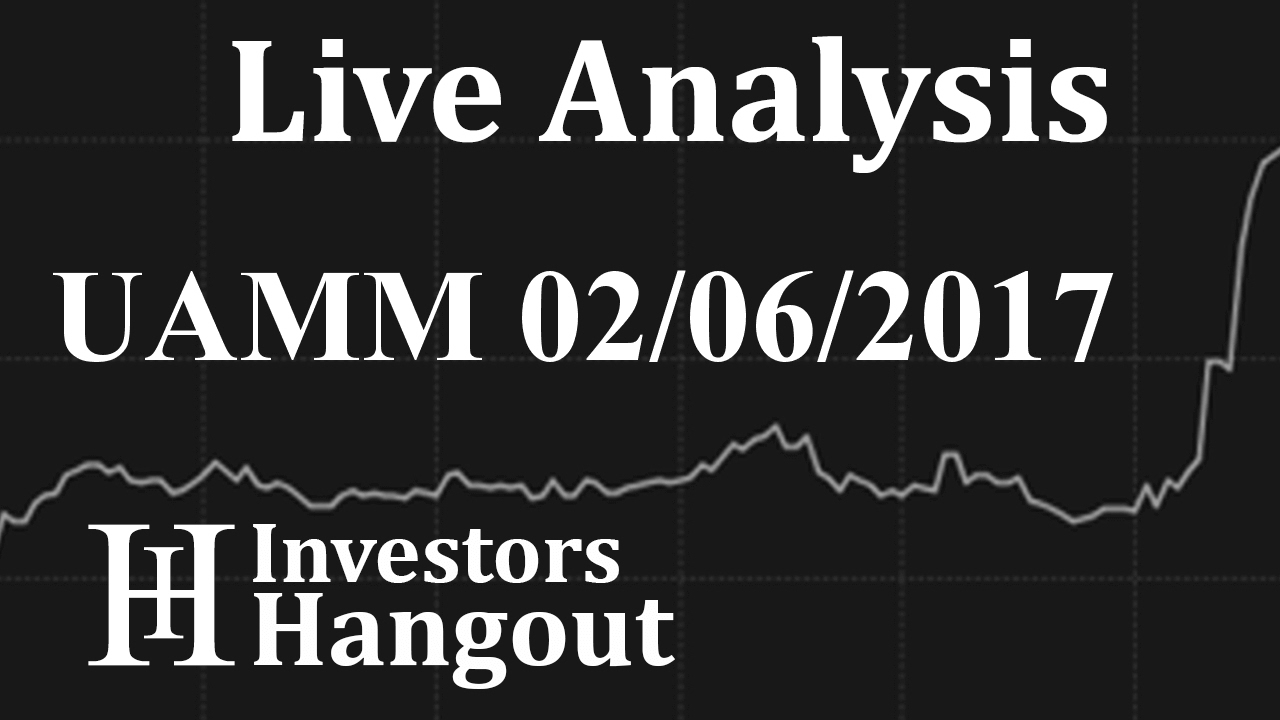 Live Analysis

UAMM 02/06/2017

IH Investors Hangout